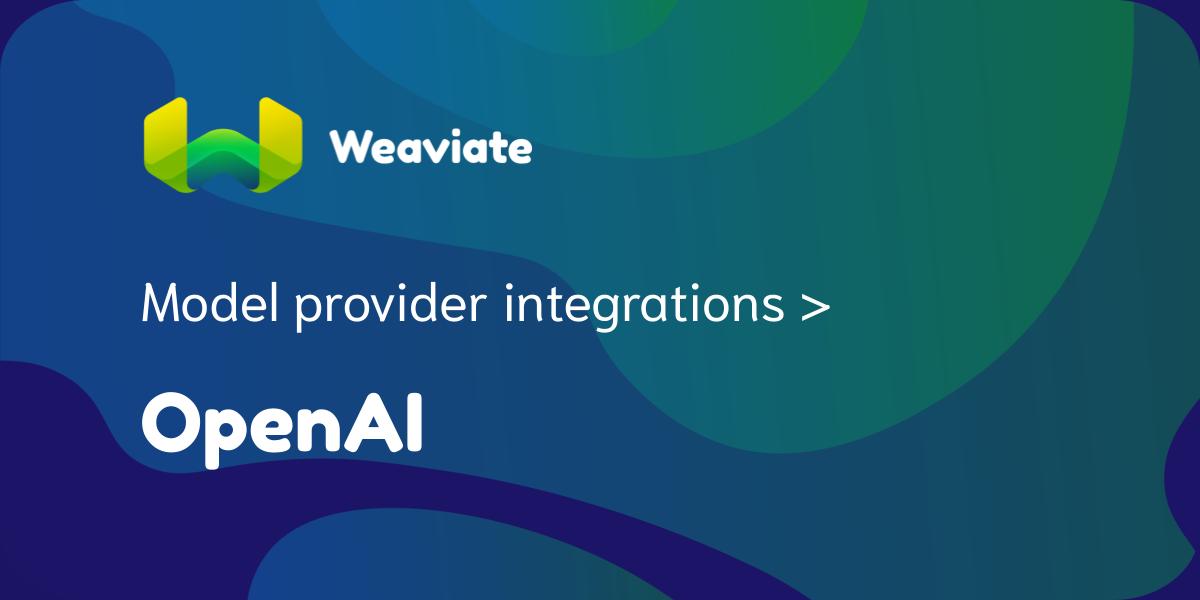 Weaviate

Model provider integrations >

OpenAI